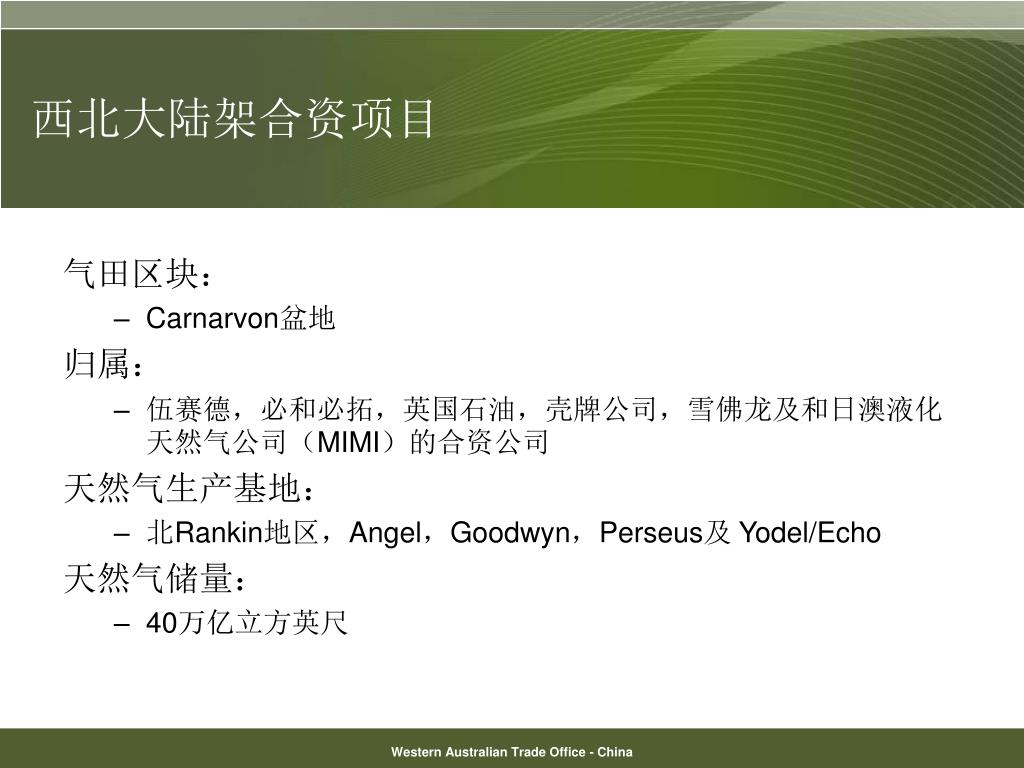 西北大陆架合资项目

气田区块：
– Carnarvon盆地

归属：
– 伍赛德，必和必拓，英国石油，壳牌公司，雪佛龙及和日澳液化天然气公司（MIMI）的合资公司

天然气生产基地：
– 北Rankin地区，Angel，Goodwyn，Perseus及 Yodel/Echo

天然气储量：
– 40万亿立方英尺

Western Australian Trade Office - China